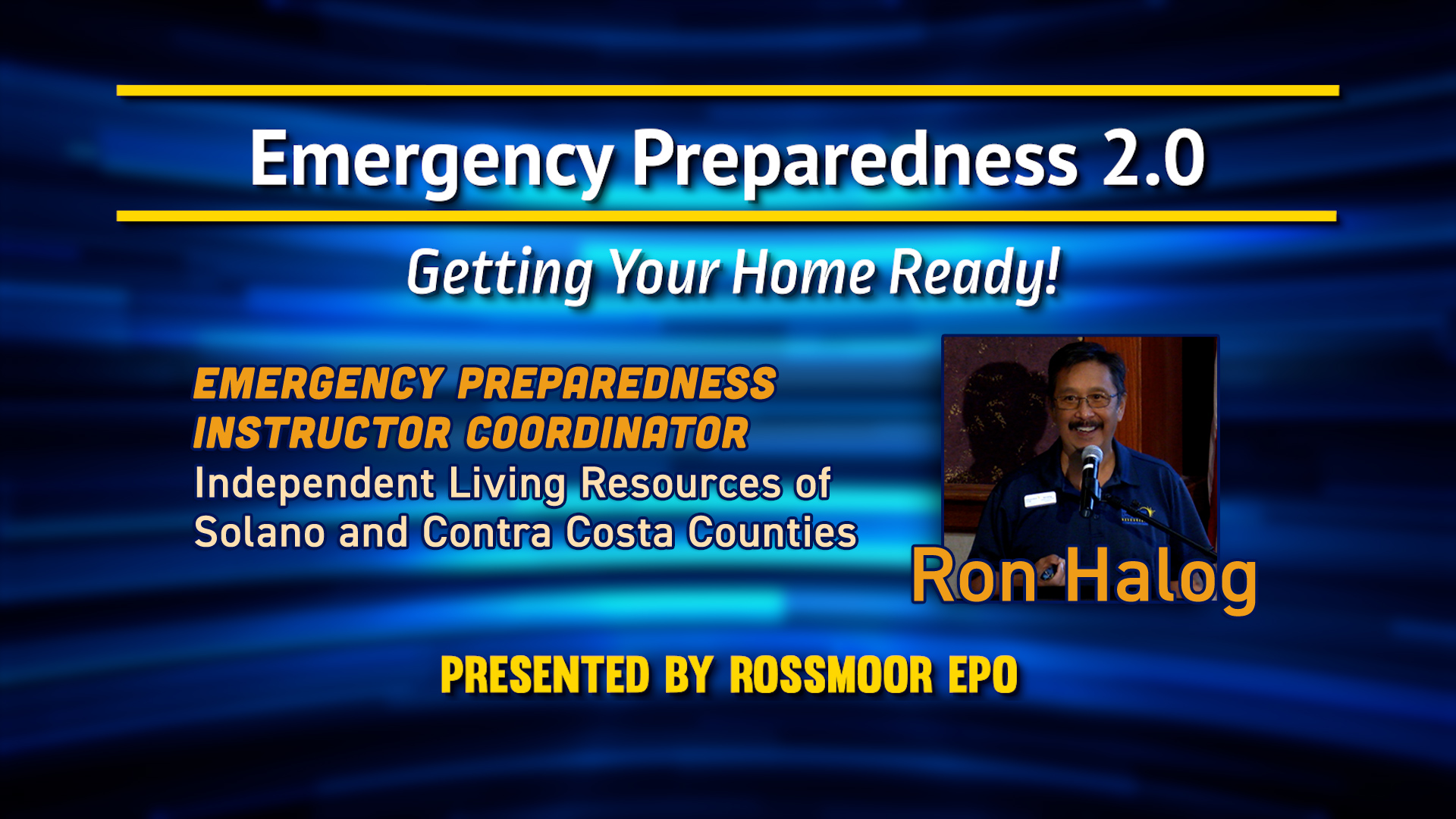 Emergency Preparedness 2.0

Getting Your Home Ready!

EMERGENCY PREPAREDNESS INSTRUCTOR COORDINATOR
Independent Living Resources of Solano and Contra Costa Counties

Ron Halog

PRESENTED BY ROSSMOOR EPO